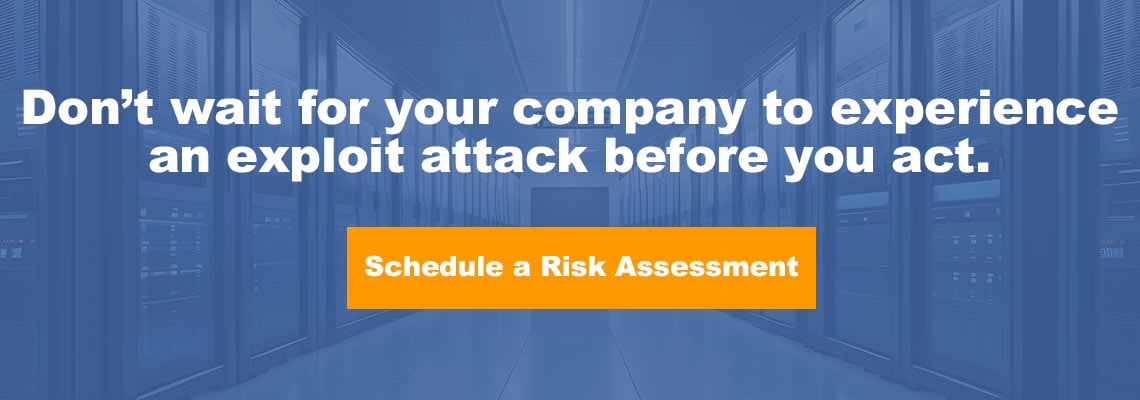 Don’t wait for your company to experience an exploit attack before you act.

Schedule a Risk Assessment